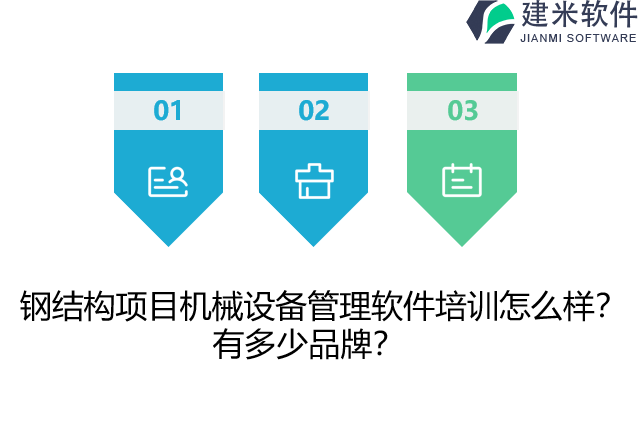 建米软件
JIANMI SOFTWARE

01

02

03

钢结构项目机械设备管理软件培训怎么样？有多少品牌？